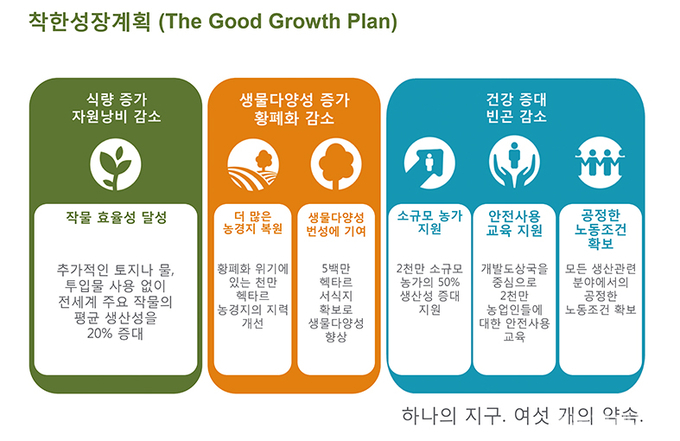 착한성장계획 (The Good Growth Plan)

식량 증가
자원낭비 감소

작물 효율성 달성

추가적인 토지나 물, 투입물 사용 없이 전세계 주요 작물의 평균 생산성을 20% 증대

생물다양성 증가
황폐화 감소

더 많은 농경지 복원

황폐화 위기에 있는 천만 헥타르 농경지의 지력 개선

생물다양성 번성에 기여

5백만 헥타르 서식지 확보로 생물다양성 향상

건강 증대
빈곤 감소

소규모 농가 지원

2천만 소규모 농가의 50% 생산성 증대 지원

안전사용 교육 지원

개발도상국을 중심으로 2천만 농업인들에 대한 안전사용 교육

공정한 노동조건 확보

모든 생산관련 분야에서의 공정한 노동조건 확보

하나의 지구. 여섯 개의 약속.